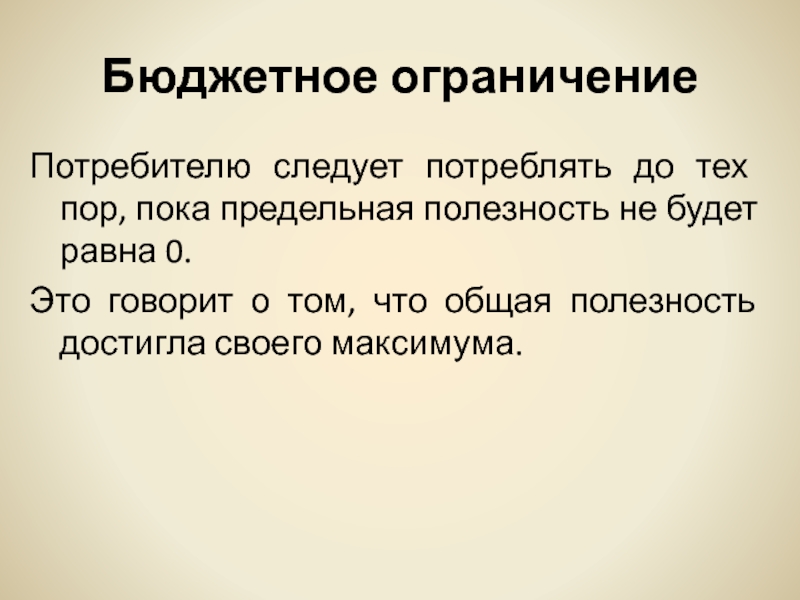 Бюджетное ограничение

Потребителю следует потреблять до тех пор, пока предельная полезность не будет равна 0.

Это говорит о том, что общая полезность достигла своего максимума.